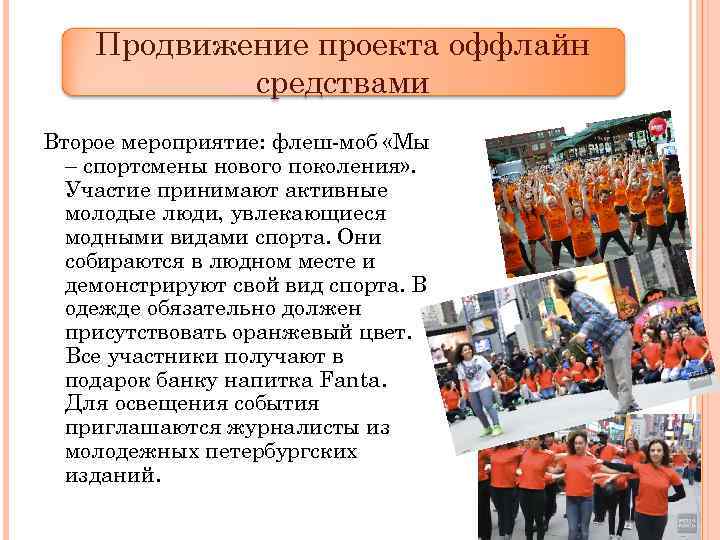 Продвижение проекта оффлайн средствами

Второе мероприятие: флеш-моб «Мы – спортсмены нового поколения». Участие принимают активные молодые люди, увлекающиеся модными видами спорта. Они собираются в людном месте и демонстрируют свой вид спорта. В одежде обязательно должен присутствовать оранжевый цвет. Все участники получают в подарок банку напитка Fanta. Для освещения события приглашаются журналисты из молодежных петербургских изданий.